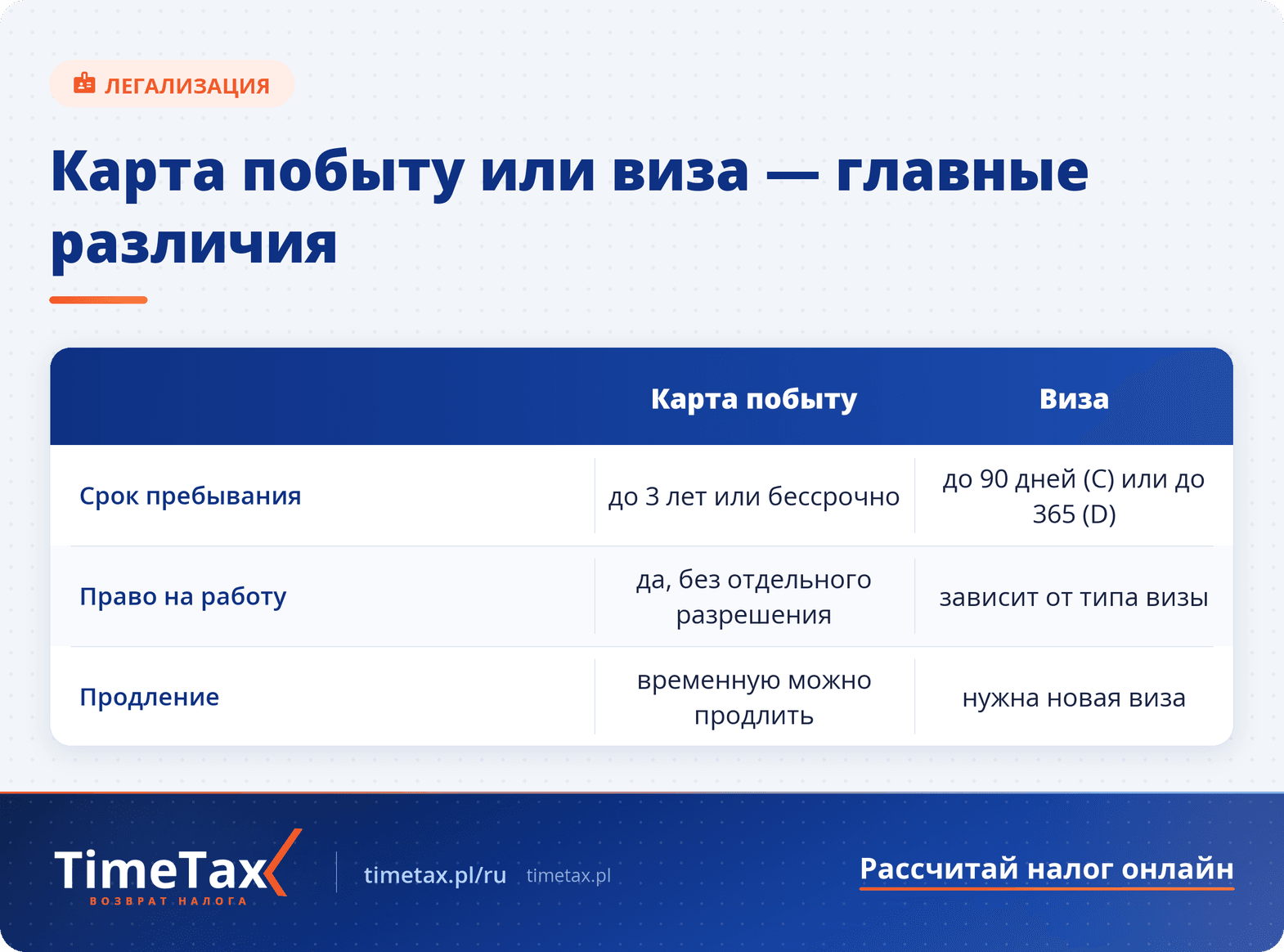 ЛЕГАЛИЗАЦИЯ

Карта побыту или виза — главные различия

| | Карта побыту | Виза |
|---|---|---|
| Срок пребывания | до 3 лет или бессрочно | до 90 дней (C) или до 365 (D) |
| Право на работу | да, без отдельного разрешения | зависит от типа визы |
| Продление | временную можно продлить | нужна новая виза |

TimeTax
ВОЗВРАТ НАЛОГА

timetax.pl/ru timetax.pl

Рассчитай налог онлайн